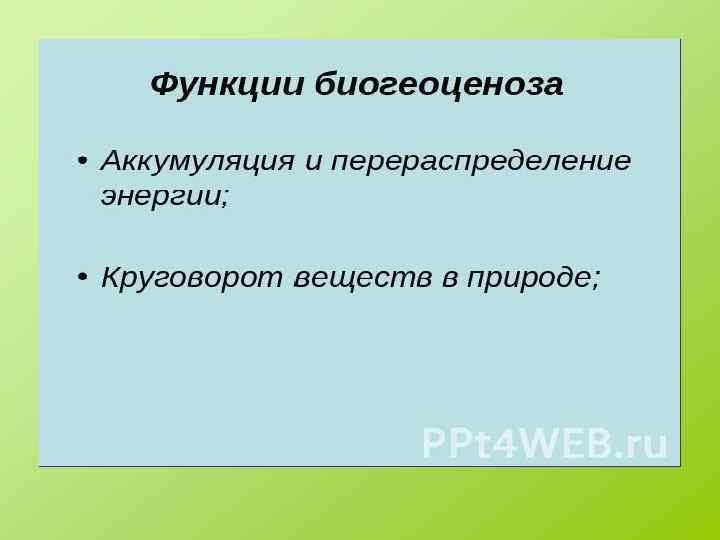 Функции биогеоценоза

• Аккумуляция и перераспределение энергии;

• Круговорот веществ в природе;

PPt4WEB.ru